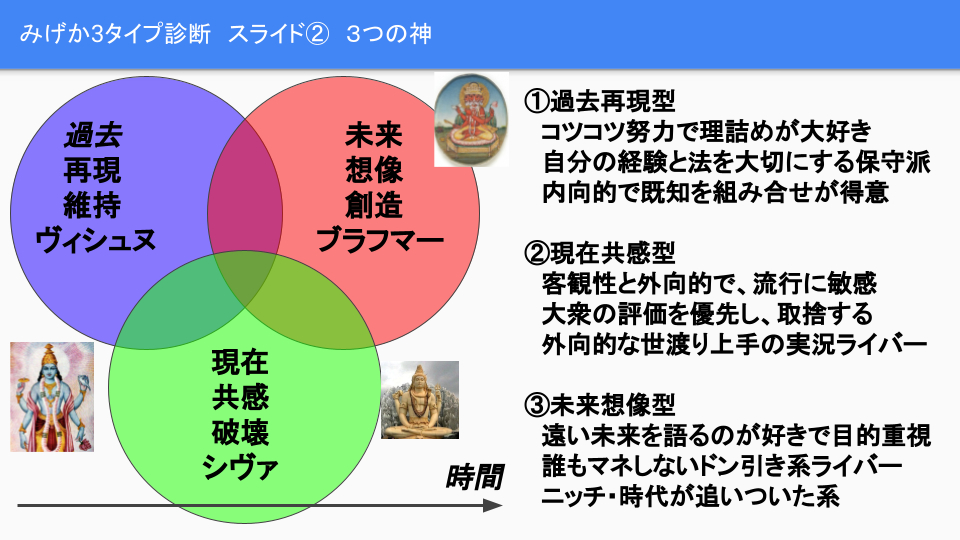 みげか3タイプ診断　スライド②　3つの神

過去
再現
維持
ヴィシュヌ

未来
想像
創造
ブラフマー

現在
共感
破壊
シヴァ

時間

①過去再現型
コツコツ努力で理詰めが大好き
自分の経験と法を大切にする保守派
内向的で既知を組み合せが得意

②現在共感型
客観性と外向的で、流行に敏感
大衆の評価を優先し、取捨する
外向的な世渡り上手の実況ライバー

③未来想像型
遠い未来を語るのが好きで目的重視
誰もマネしないドン引き系ライバー
ニッチ・時代が追いついた系